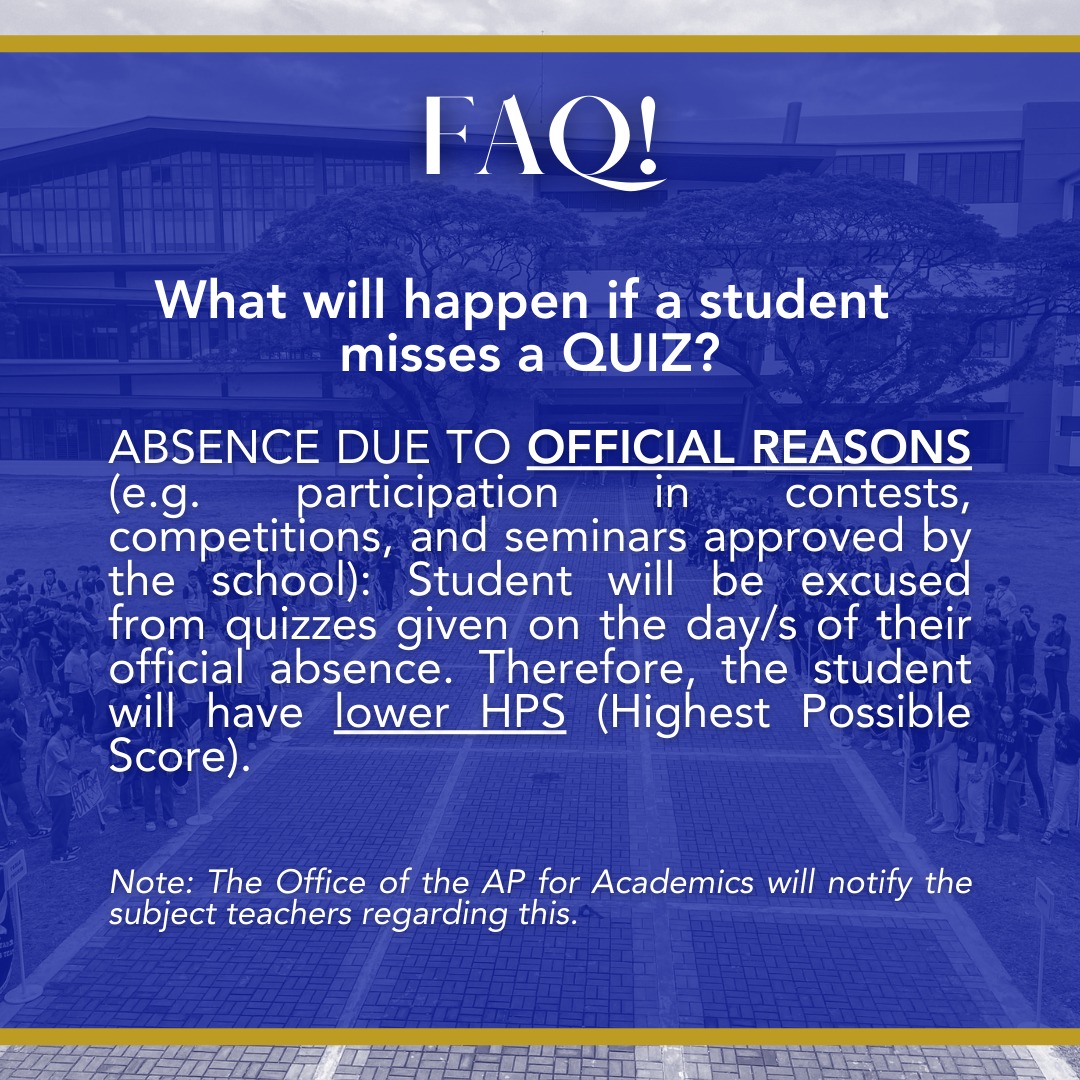 FAQ!

What will happen if a student misses a QUIZ?

ABSENCE DUE TO OFFICIAL REASONS (e.g. participation in contests, competitions, and seminars approved by the school): Student will be excused from quizzes given on the day/s of their official absence. Therefore, the student will have lower HPS (Highest Possible Score).

Note: The Office of the AP for Academics will notify the subject teachers regarding this.